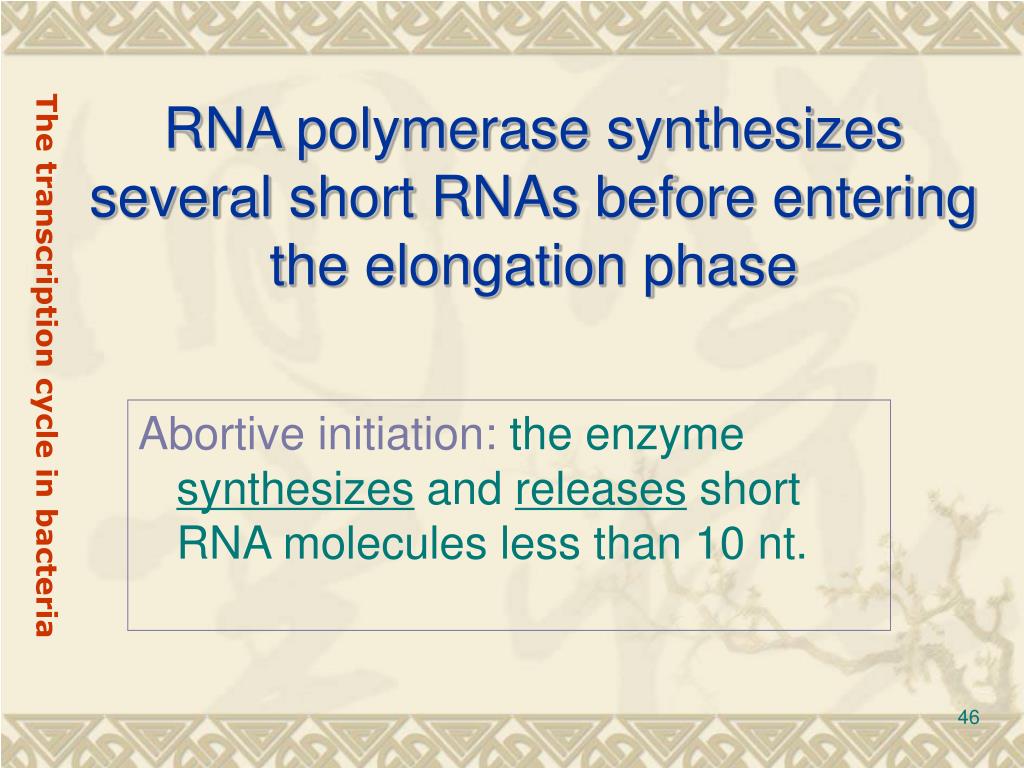 The transcription cycle in bacteria

RNA polymerase synthesizes several short RNAs before entering the elongation phase

Abortive initiation: the enzyme synthesizes and releases short RNA molecules less than 10 nt.

46